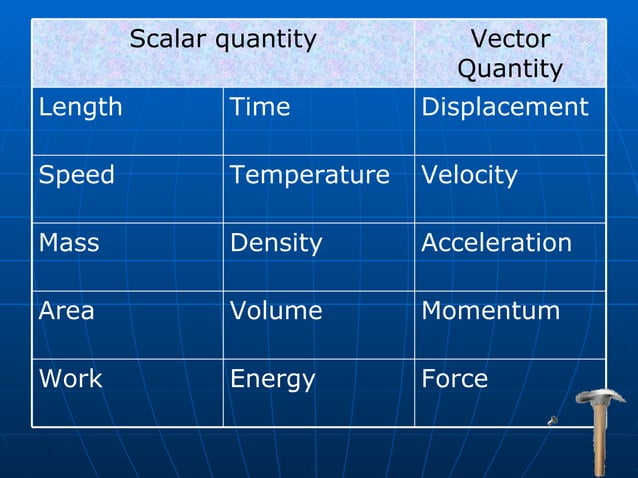 | Scalar quantity | | Vector Quantity |
|---|---|---|
| Length | Time | Displacement |
| Speed | Temperature | Velocity |
| Mass | Density | Acceleration |
| Area | Volume | Momentum |
| Work | Energy | Force |